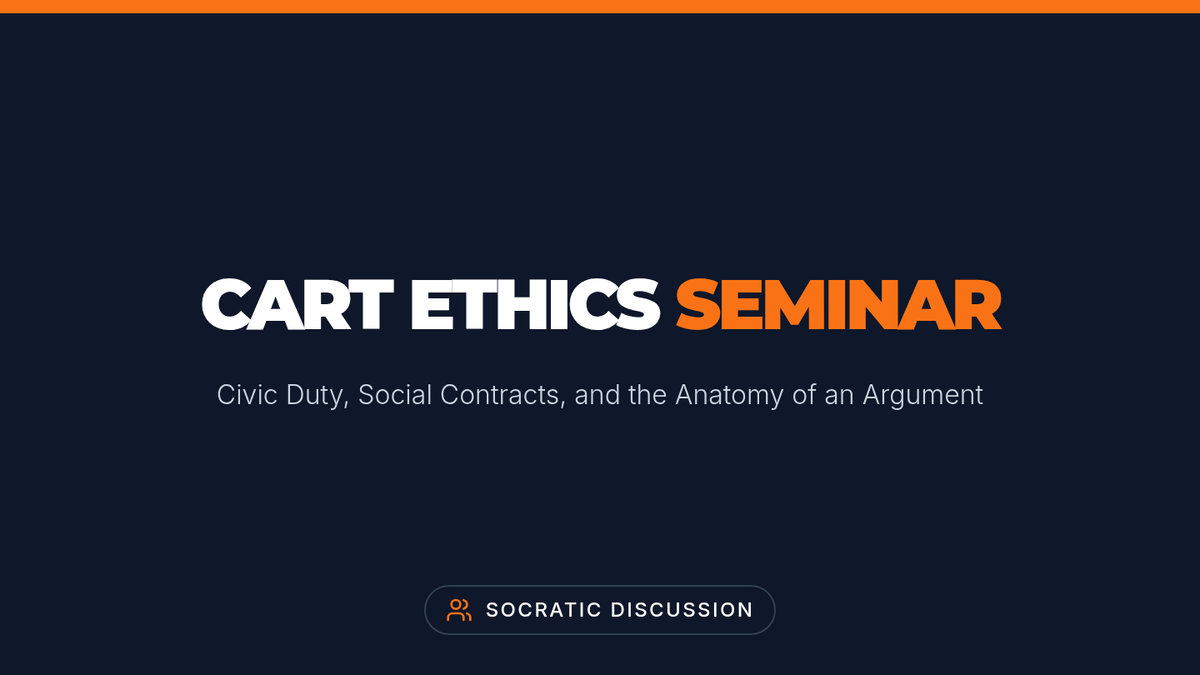 CART ETHICS SEMINAR

Civic Duty, Social Contracts, and the Anatomy of an Argument

SOCRATIC DISCUSSION